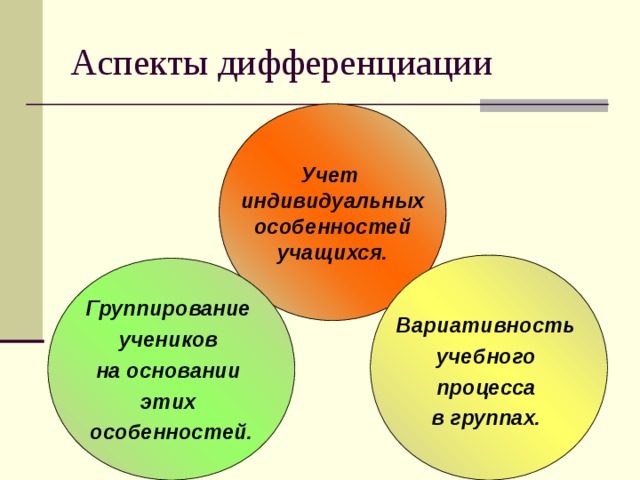 Аспекты дифференциации

Учет индивидуальных особенностей учащихся.

Группирование учеников на основании этих особенностей.

Вариативность учебного процесса в группах.